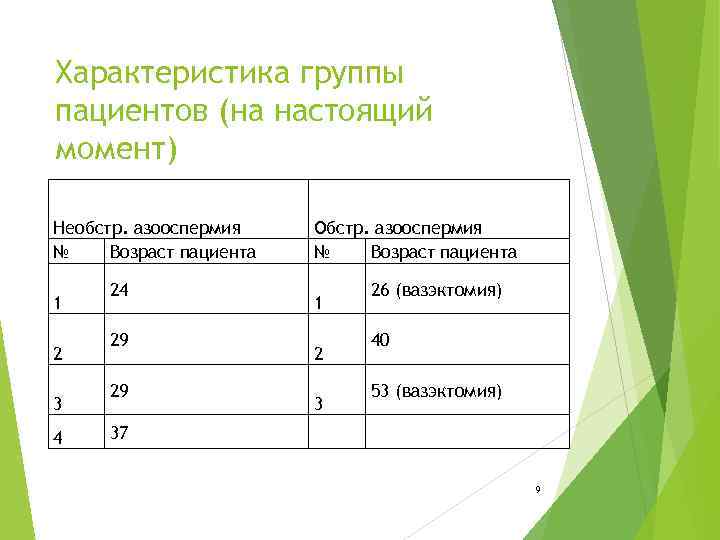 Характеристика группы пациентов (на настоящий момент)

| Необстр. азооспермия | | Обстр. азооспермия | |
|---|---|---|---|
| № | Возраст пациента | № | Возраст пациента |
| 1 | 24 | 1 | 26 (вазэктомия) |
| 2 | 29 | 2 | 40 |
| 3 | 29 | 3 | 53 (вазэктомия) |
| 4 | 37 | | |

9